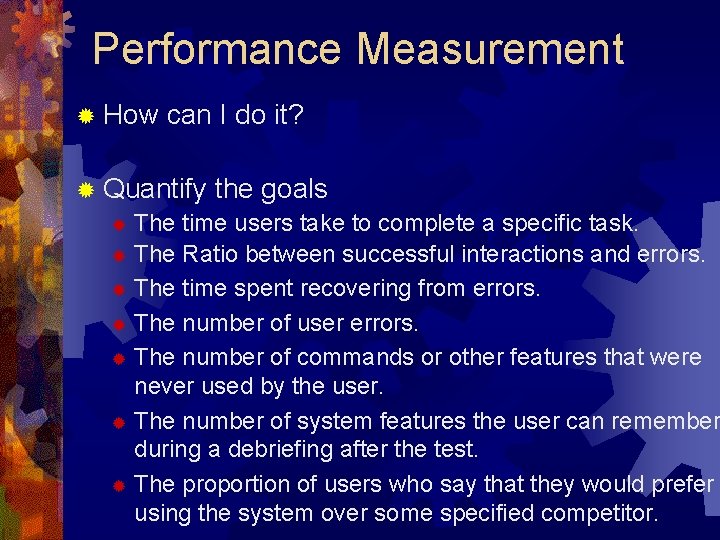 Performance Measurement

How can I do it?

Quantify the goals

The time users take to complete a specific task.

The Ratio between successful interactions and errors.

The time spent recovering from errors.

The number of user errors.

The number of commands or other features that were never used by the user.

The number of system features the user can remember during a debriefing after the test.

The proportion of users who say that they would prefer using the system over some specified competitor.